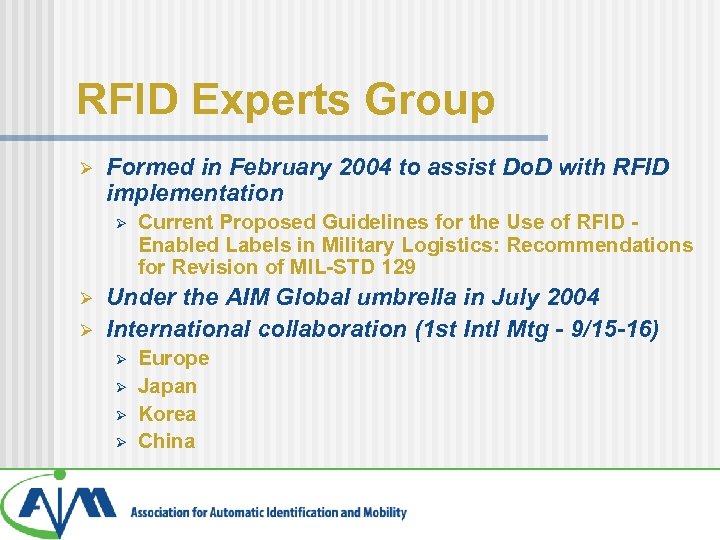 RFID Experts Group

➢ Formed in February 2004 to assist DoD with RFID implementation
  ➢ Current Proposed Guidelines for the Use of RFID - Enabled Labels in Military Logistics: Recommendations for Revision of MIL-STD 129
➢ Under the AIM Global umbrella in July 2004
➢ International collaboration (1st Intl Mtg - 9/15-16)
  ➢ Europe
  ➢ Japan
  ➢ Korea
  ➢ China

AIM

Association for Automatic Identification and Mobility